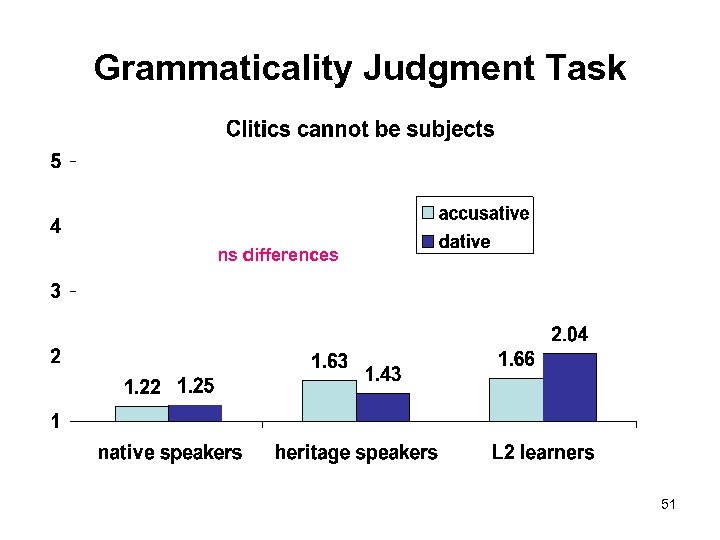 Grammaticality Judgment Task

Clitics cannot be subjects

5
4
3
2
1

accusative
dative

ns differences

1.22 1.25
1.63 1.43
1.66 2.04

native speakers
heritage speakers
L2 learners

51